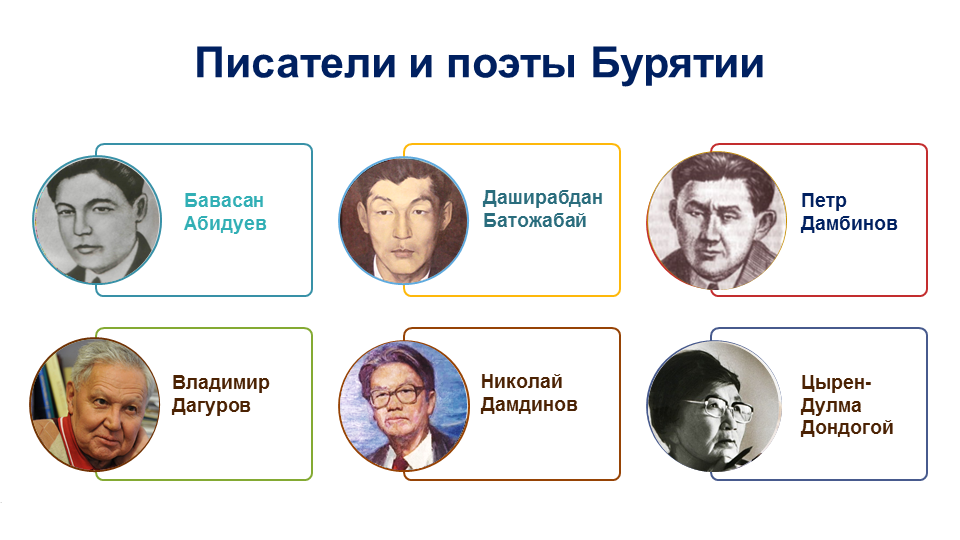 Писатели и поэты Бурятии

Бавасан Абидуев

Даширабдан Батожабай

Петр Дамбинов

Владимир Дагуров

Николай Дамдинов

Цырен-Дулма Дондогой